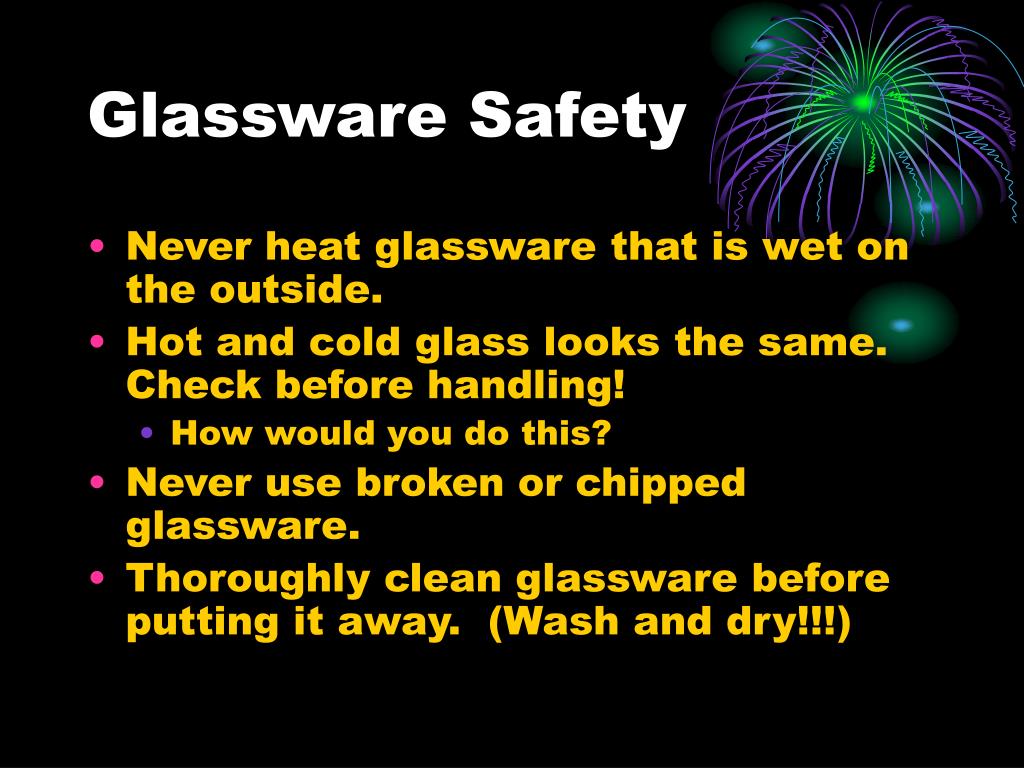 Glassware Safety

• Never heat glassware that is wet on the outside.
• Hot and cold glass looks the same. Check before handling!
  • How would you do this?
• Never use broken or chipped glassware.
• Thoroughly clean glassware before putting it away.  (Wash and dry!!!)